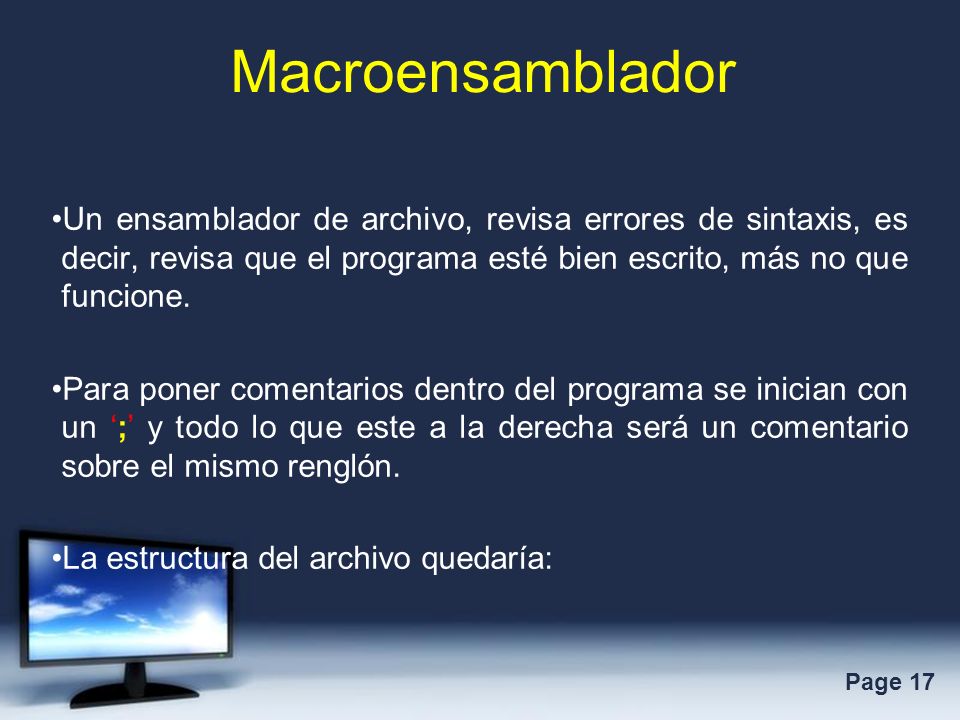 Macroensamblador

•Un ensamblador de archivo, revisa errores de sintaxis, es decir, revisa que el programa esté bien escrito, más no que funcione.

•Para poner comentarios dentro del programa se inician con un ‘;’ y todo lo que este a la derecha será un comentario sobre el mismo renglón.

•La estructura del archivo quedaría:

Page 17